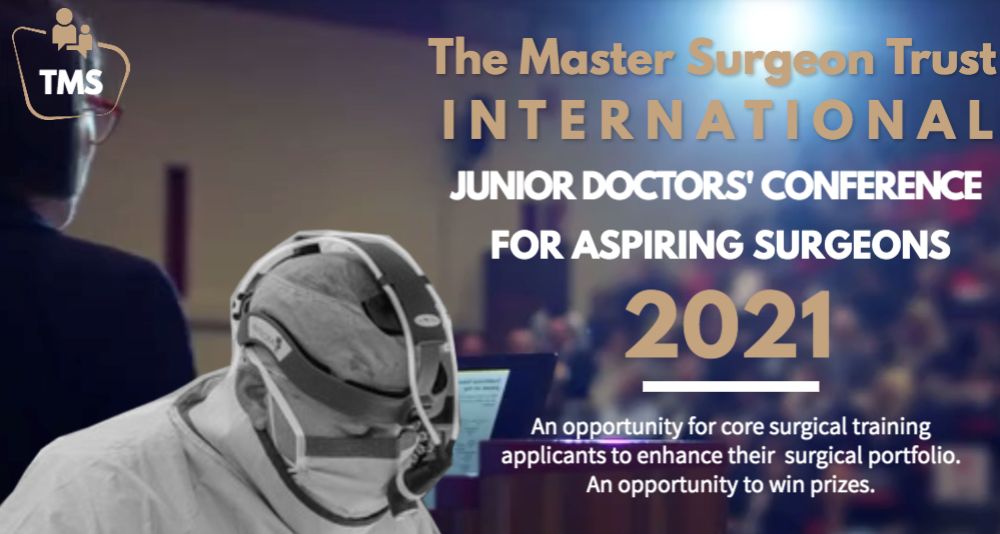 TMS

The Master Surgeon Trust
INTERNATIONAL
JUNIOR DOCTORS' CONFERENCE
FOR ASPIRING SURGEONS
2021

An opportunity for core surgical training applicants to enhance their surgical portfolio. An opportunity to win prizes.